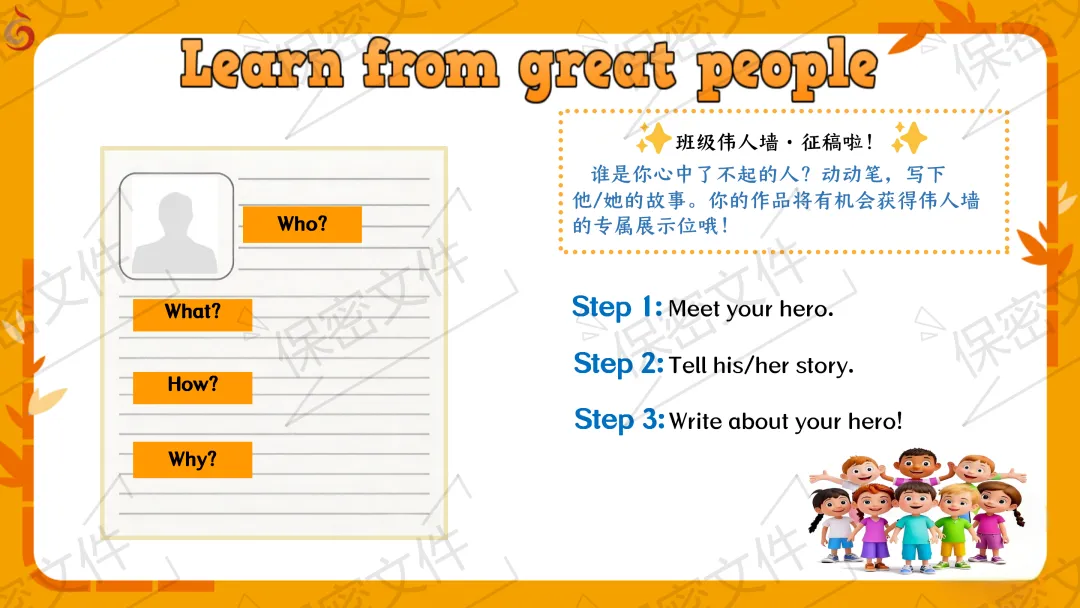 Learn from great people

Who?

What?

How?

Why?

班级伟人墙·征稿啦！

谁是你心中了不起的人？动动笔，写下他/她的故事。你的作品将有机会获得伟人墙的专属展示位哦！

Step 1: Meet your hero.

Step 2: Tell his/her story.

Step 3: Write about your hero!

保密文件